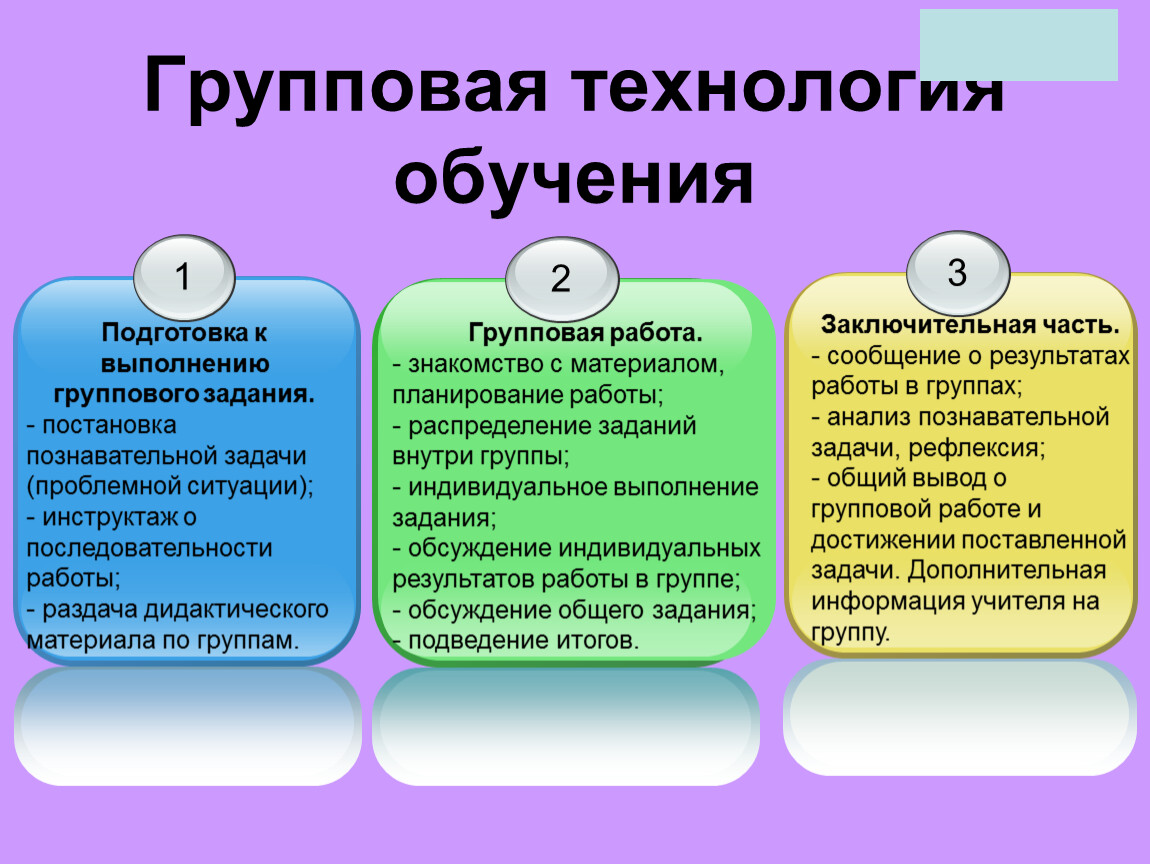 Групповая технология обучения

1

Подготовка к выполнению группового задания.
- постановка познавательной задачи (проблемной ситуации);
- инструктаж о последовательности работы;
- раздача дидактического материала по группам.

2

Групповая работа.
- знакомство с материалом, планирование работы;
- распределение заданий внутри группы;
- индивидуальное выполнение задания;
- обсуждение индивидуальных результатов работы в группе;
- обсуждение общего задания;
- подведение итогов.

3

Заключительная часть.
- сообщение о результатах работы в группах;
- анализ познавательной задачи, рефлексия;
- общий вывод о групповой работе и достижении поставленной задачи. Дополнительная информация учителя на группу.